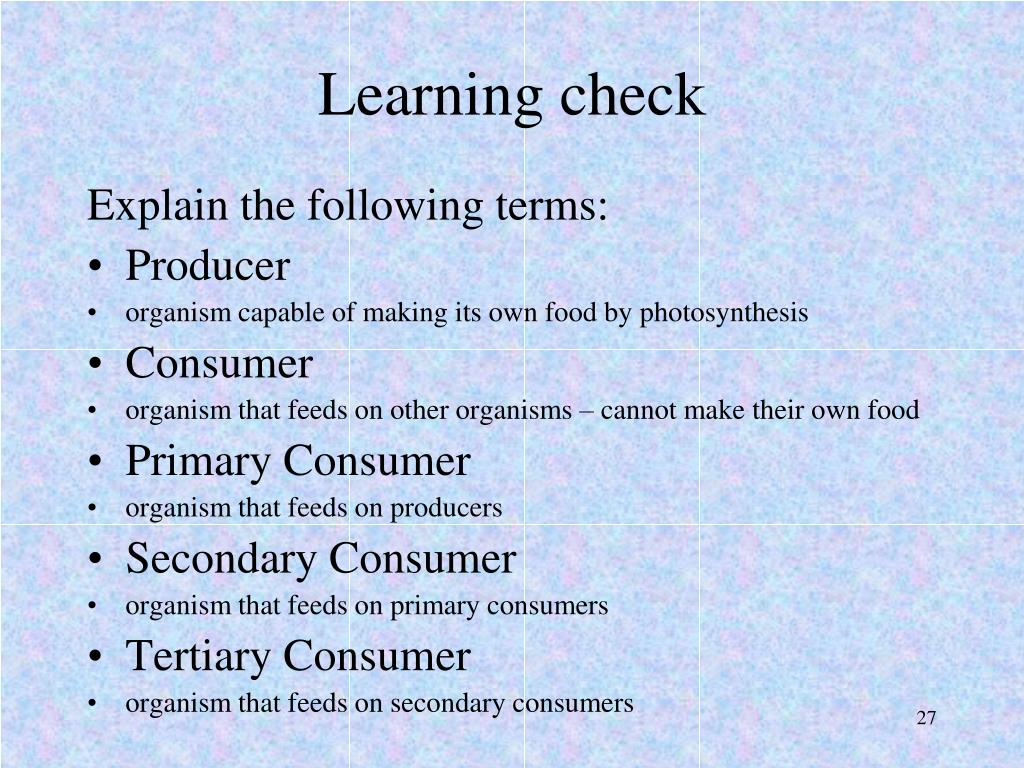 Learning check

Explain the following terms:

• Producer
• organism capable of making its own food by photosynthesis
• Consumer
• organism that feeds on other organisms – cannot make their own food
• Primary Consumer
• organism that feeds on producers
• Secondary Consumer
• organism that feeds on primary consumers
• Tertiary Consumer
• organism that feeds on secondary consumers

27